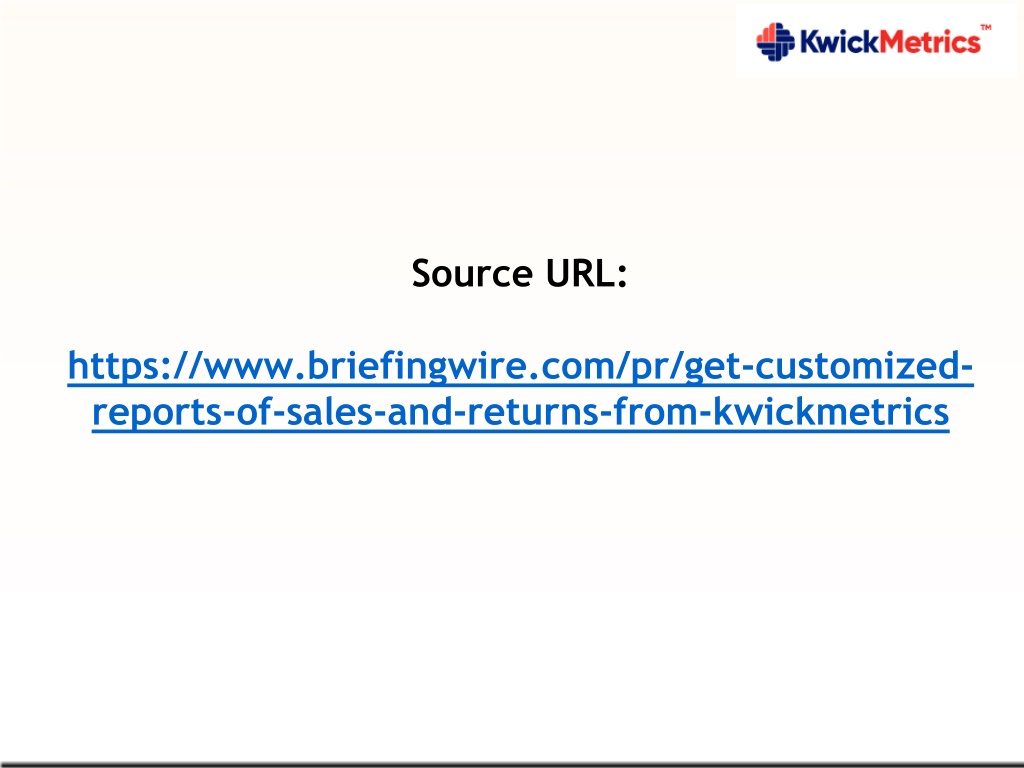 KwickMetrics™

Source URL:

https://www.briefingwire.com/pr/get-customized-reports-of-sales-and-returns-from-kwickmetrics